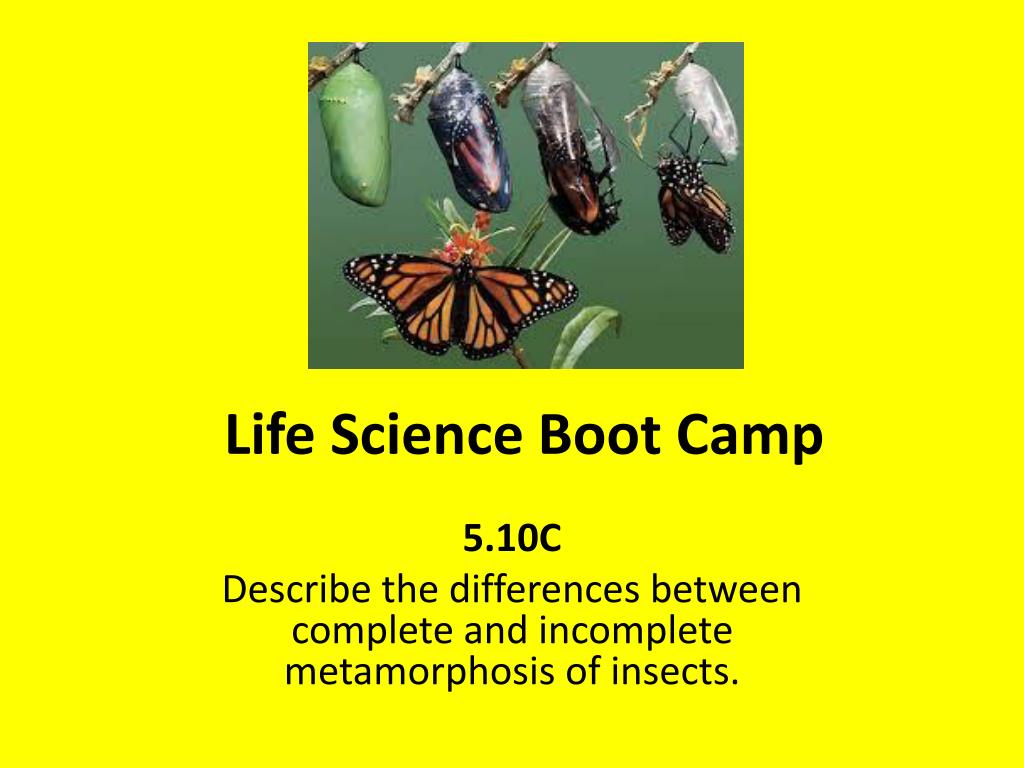 Life Science Boot Camp

5.10C

Describe the differences between complete and incomplete metamorphosis of insects.